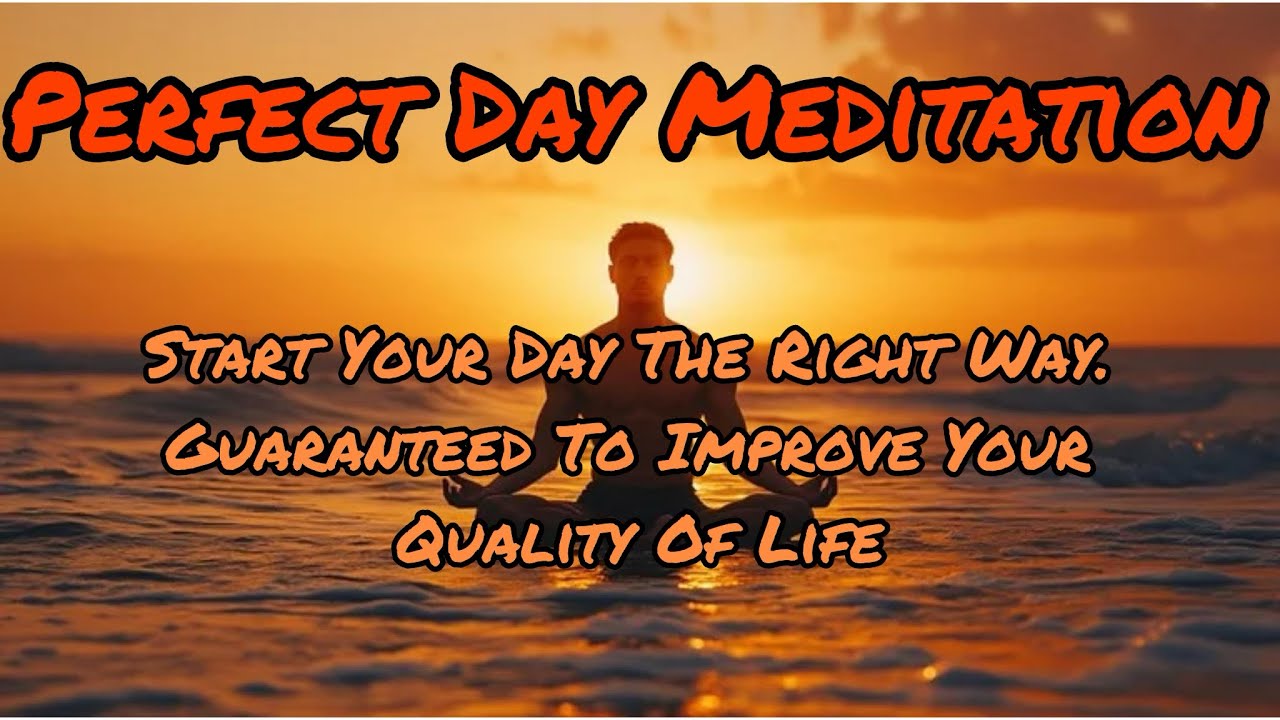 Perfect Day Meditation

Start Your Day The Right Way. Guaranteed To Improve Your Quality Of Life